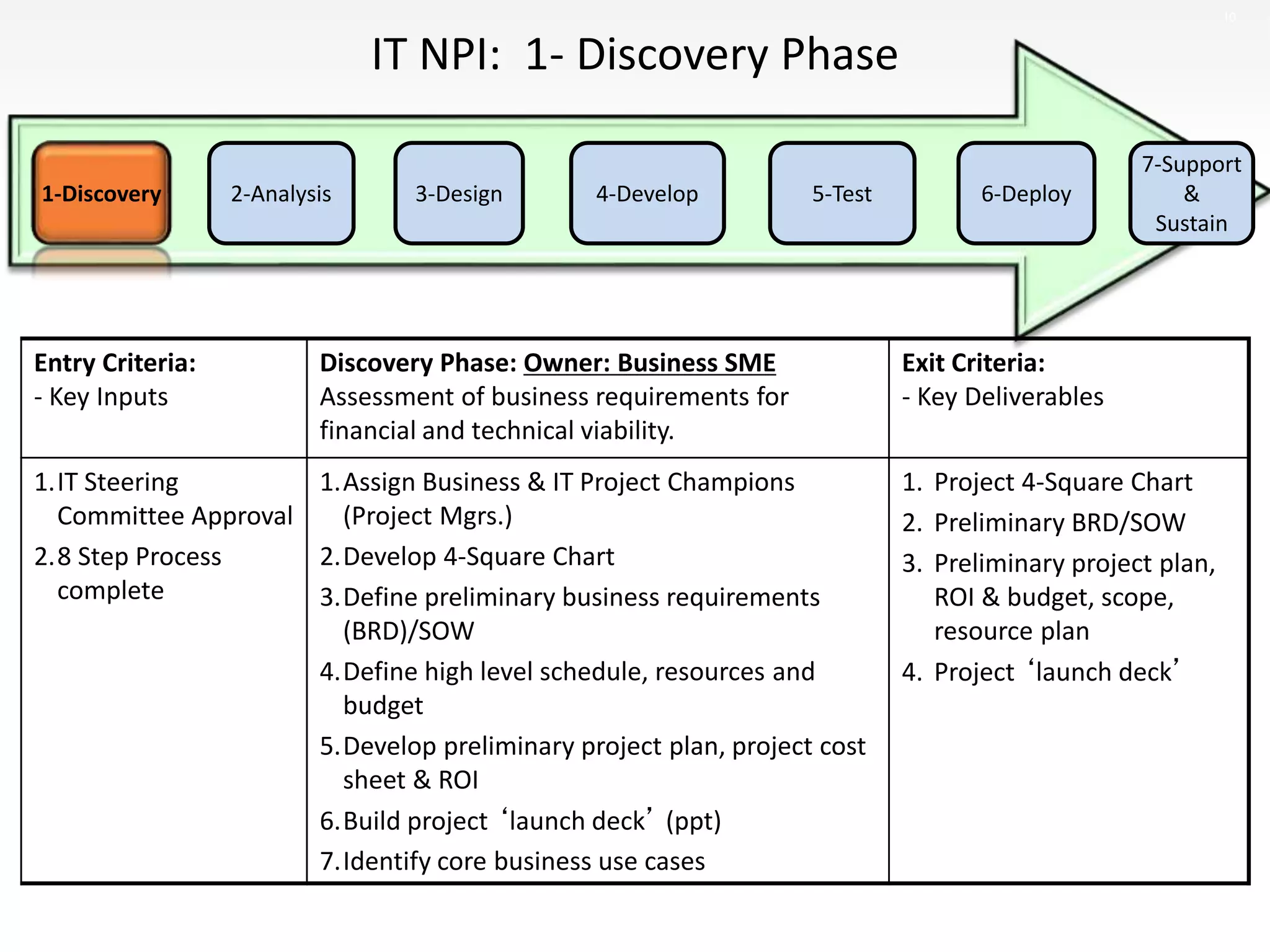 10

IT NPI: 1- Discovery Phase

1-Discovery

2-Analysis

3-Design

4-Develop

5-Test

6-Deploy

7-Support & Sustain

| Entry Criteria: - Key Inputs | Discovery Phase: Owner: Business SME Assessment of business requirements for financial and technical viability. | Exit Criteria: - Key Deliverables |
|---|---|---|
| 1. IT Steering Committee Approval 2. 8 Step Process complete | 1. Assign Business & IT Project Champions (Project Mgrs.) 2. Develop 4-Square Chart 3. Define preliminary business requirements (BRD)/SOW 4. Define high level schedule, resources and budget 5. Develop preliminary project plan, project cost sheet & ROI 6. Build project ‘launch deck’ (ppt) 7. Identify core business use cases | 1. Project 4-Square Chart 2. Preliminary BRD/SOW 3. Preliminary project plan, ROI & budget, scope, resource plan 4. Project ‘launch deck’ |